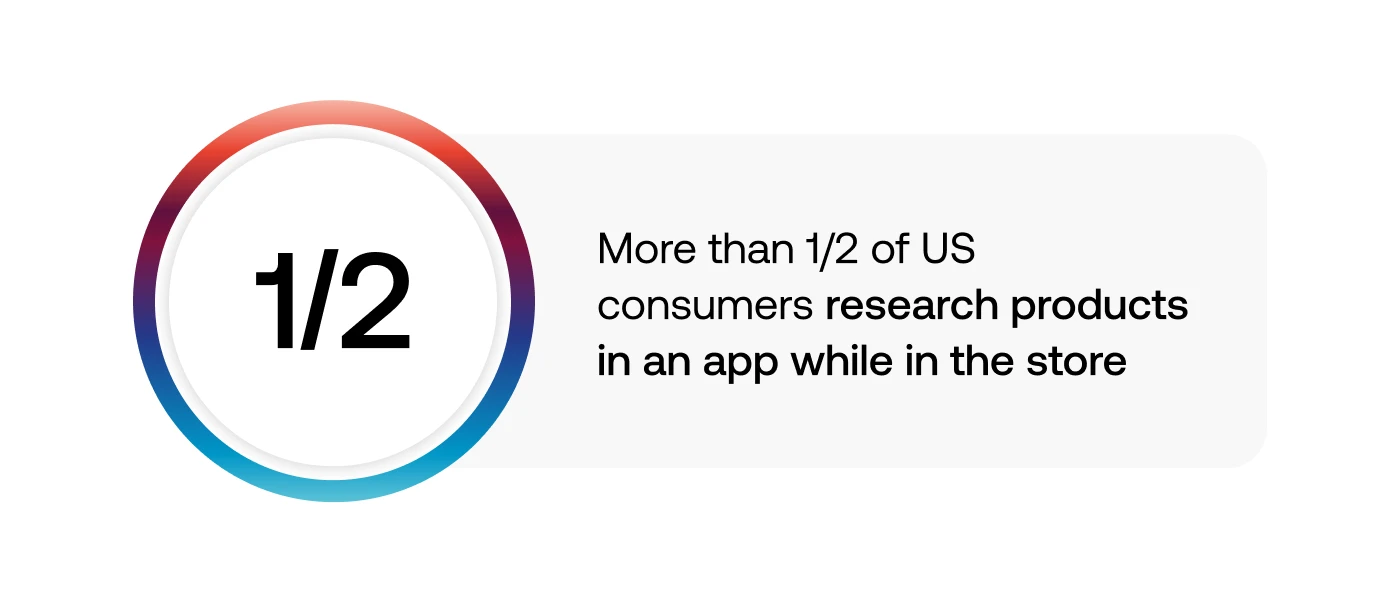 1/2

More than 1/2 of US consumers research products in an app while in the store